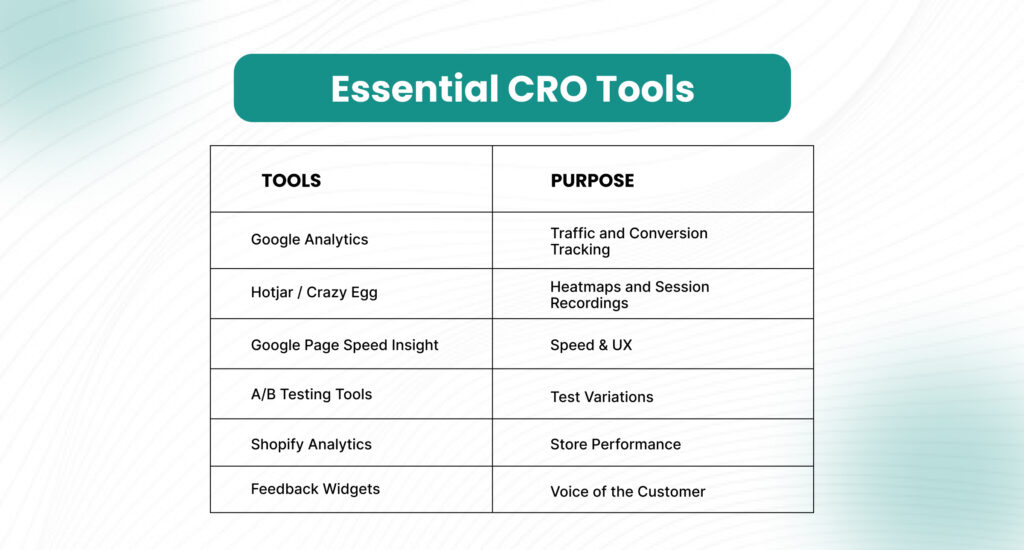 Essential CRO Tools

| TOOLS | PURPOSE |
|---|---|
| Google Analytics | Traffic and Conversion Tracking |
| Hotjar / Crazy Egg | Heatmaps and Session Recordings |
| Google Page Speed Insight | Speed & UX |
| A/B Testing Tools | Test Variations |
| Shopify Analytics | Store Performance |
| Feedback Widgets | Voice of the Customer |